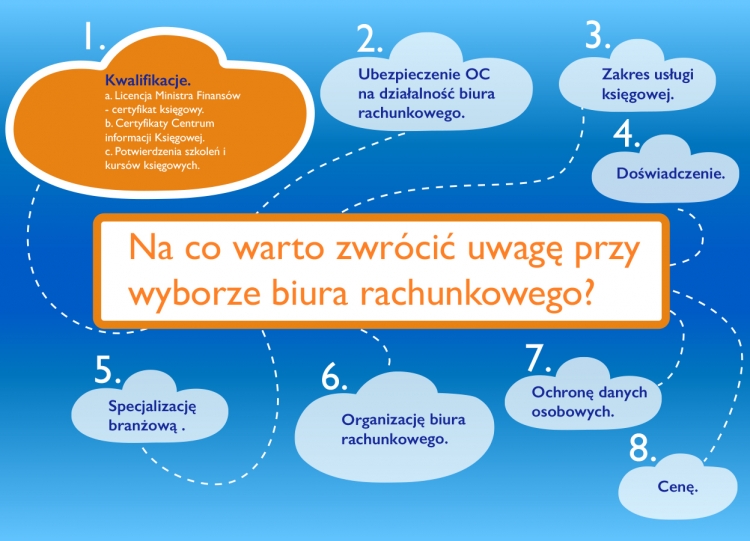 1.

Kwalifikacje.
a. Licencja Ministra Finansów - certyfikat księgowy.
b. Certyfikaty Centrum informacji Księgowej.
c. Potwierdzenia szkoleń i kursów księgowych.

2.

Ubezpieczenie OC na działalność biura rachunkowego.

3.

Zakres usługi księgowej.

4.

Doświadczenie.

Na co warto zwrócić uwagę przy wyborze biura rachunkowego?

5.

Specjalizację branżową .

6.

Organizację biura rachunkowego.

7.

Ochronę danych osobowych.

8.

Cenę.